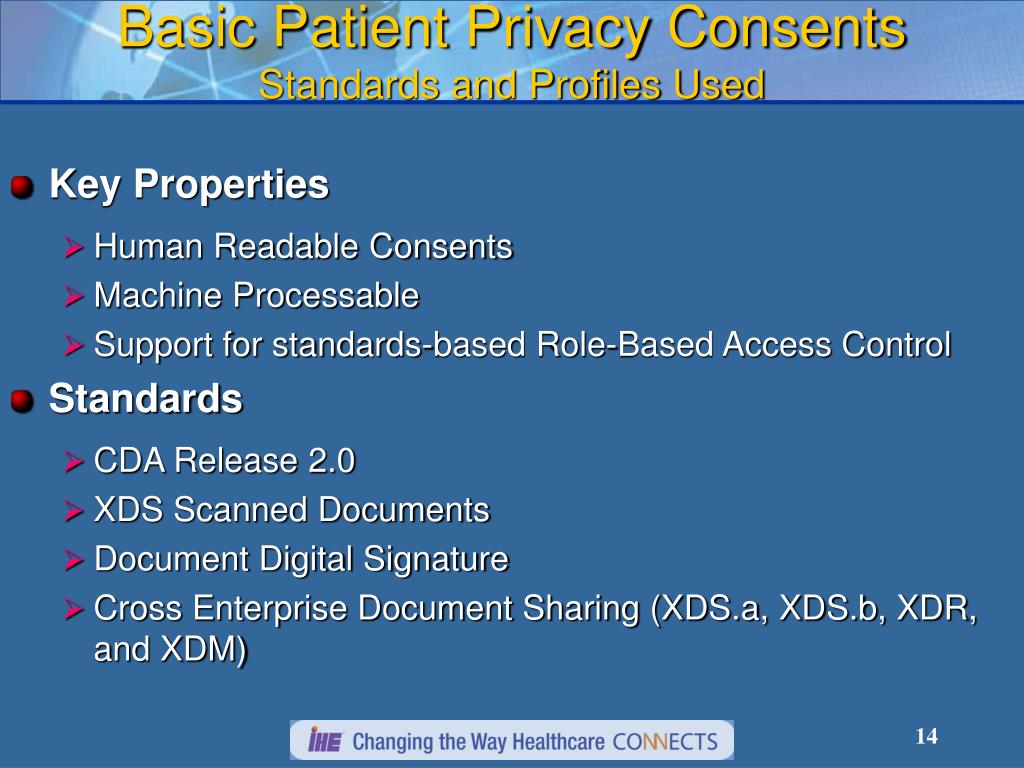 Basic Patient Privacy Consents
Standards and Profiles Used

Key Properties

Human Readable Consents

Machine Processable

Support for standards-based Role-Based Access Control

Standards

CDA Release 2.0

XDS Scanned Documents

Document Digital Signature

Cross Enterprise Document Sharing (XDS.a, XDS.b, XDR, and XDM)

IHE Changing the Way Healthcare CONNECTS

14